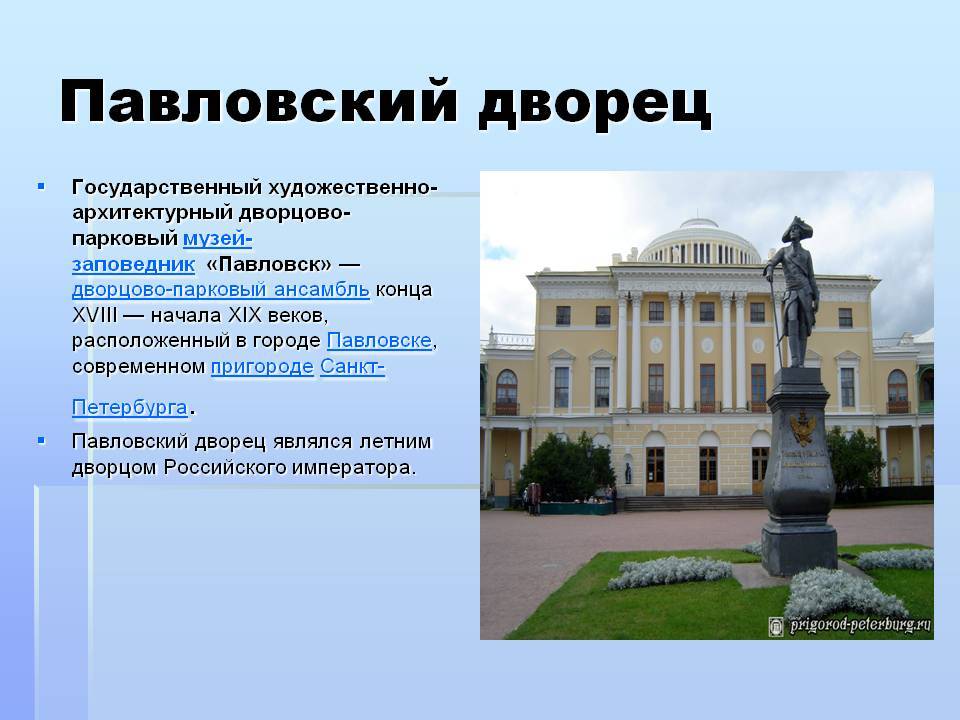 Павловский дворец

Государственный художественно-архитектурный дворцово-парковый музей-заповедник «Павловск» — дворцово-парковый ансамбль конца XVIII — начала XIX веков, расположенный в городе Павловске, современном пригороде Санкт-Петербурга.

Павловский дворец являлся летним дворцом Российского императора.

prigorod-peterburg.ru